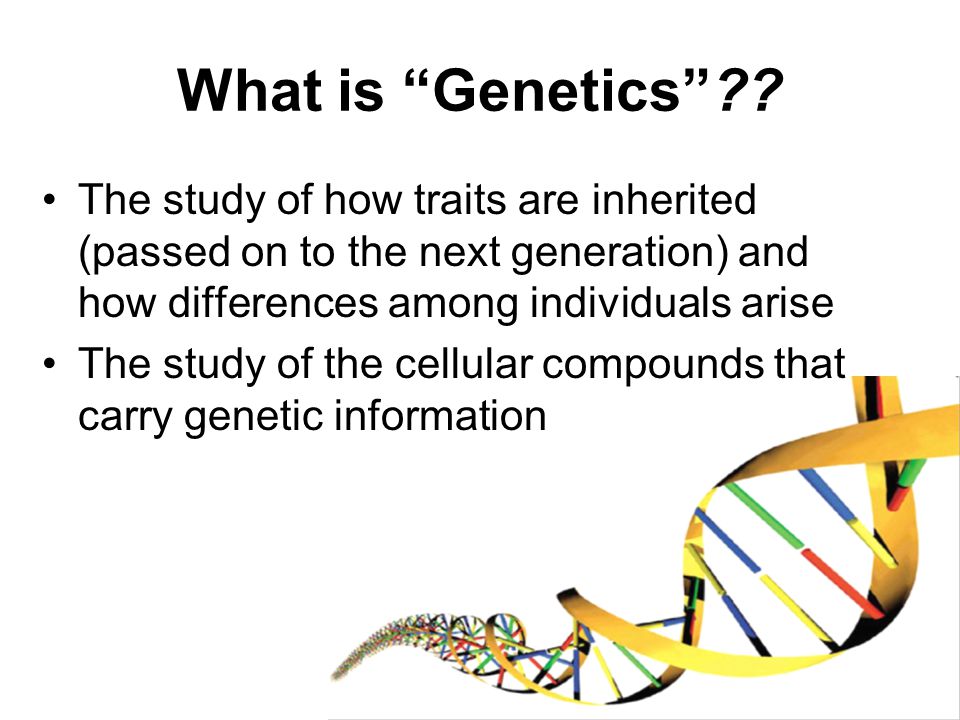 What is “Genetics”??

• The study of how traits are inherited (passed on to the next generation) and how differences among individuals arise
• The study of the cellular compounds that carry genetic information